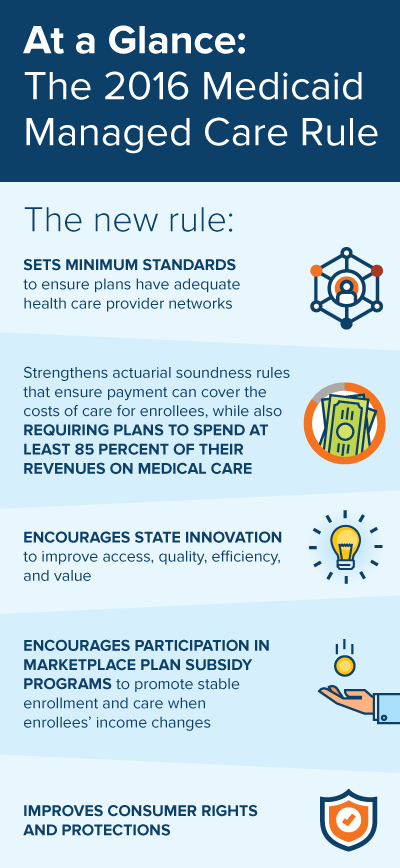 At a Glance: The 2016 Medicaid Managed Care Rule

The new rule:

SETS MINIMUM STANDARDS to ensure plans have adequate health care provider networks

Strengthens actuarial soundness rules that ensure payment can cover the costs of care for enrollees, while also REQUIRING PLANS TO SPEND AT LEAST 85 PERCENT OF THEIR REVENUES ON MEDICAL CARE

ENCOURAGES STATE INNOVATION to improve access, quality, efficiency, and value

ENCOURAGES PARTICIPATION IN MARKETPLACE PLAN SUBSIDY PROGRAMS to promote stable enrollment and care when enrollees' income changes

IMPROVES CONSUMER RIGHTS AND PROTECTIONS